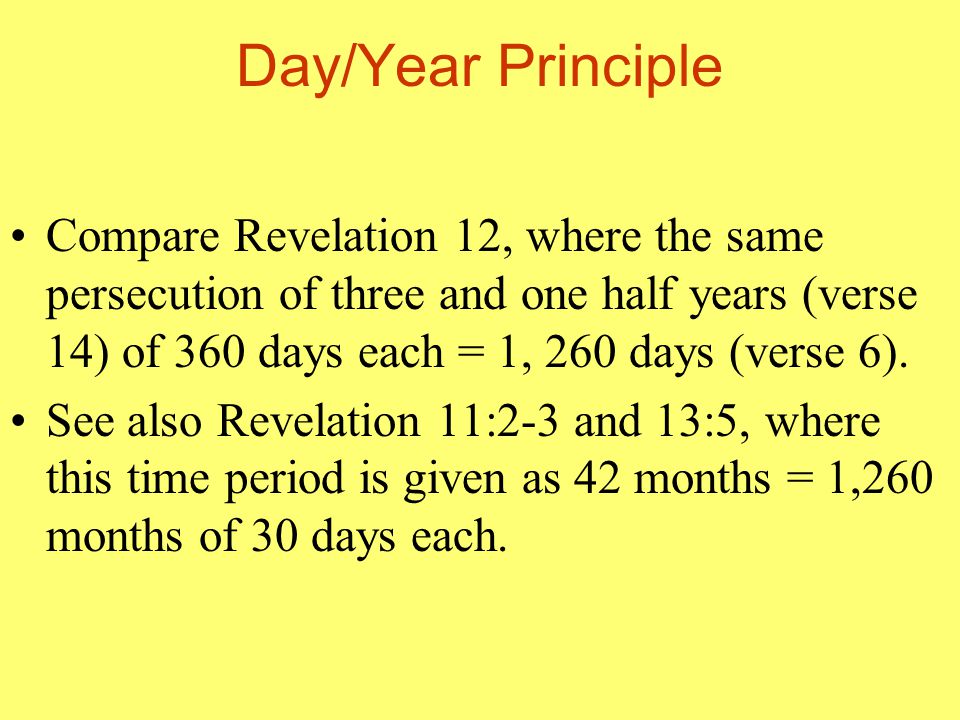 Day/Year Principle

• Compare Revelation 12, where the same persecution of three and one half years (verse 14) of 360 days each = 1, 260 days (verse 6).

• See also Revelation 11:2-3 and 13:5, where this time period is given as 42 months = 1,260 months of 30 days each.